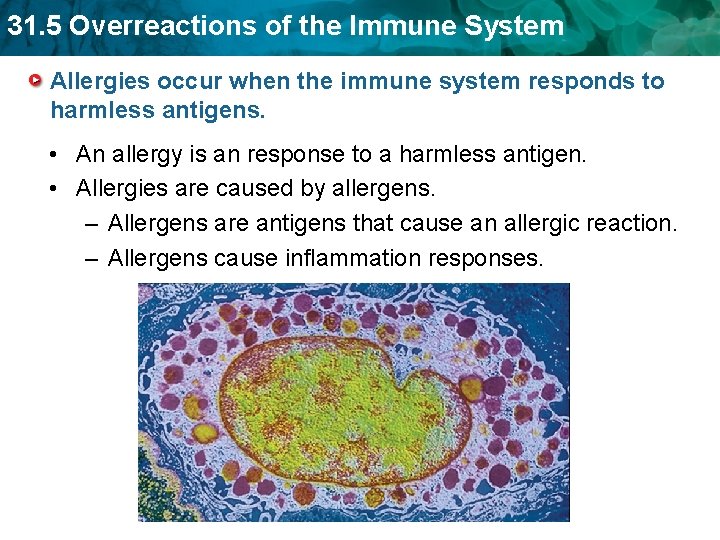 31.5 Overreactions of the Immune System

Allergies occur when the immune system responds to harmless antigens.

• An allergy is an response to a harmless antigen.
• Allergies are caused by allergens.
– Allergens are antigens that cause an allergic reaction.
– Allergens cause inflammation responses.